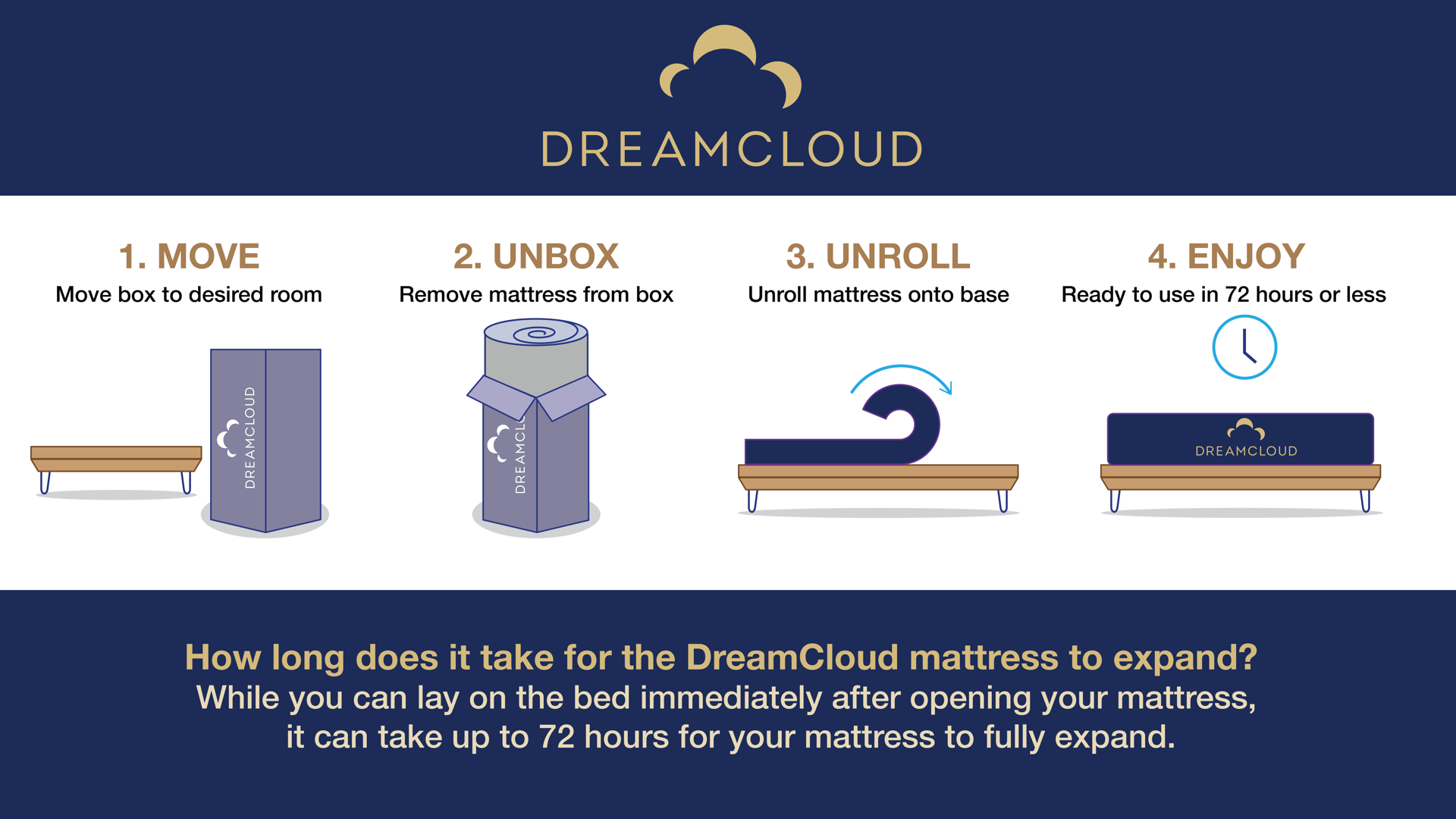 DREAMCLOUD

1. MOVE
Move box to desired room

DREAMCLOUD

2. UNBOX
Remove mattress from box

DREAMCL

3. UNROLL
Unroll mattress onto base

4. ENJOY
Ready to use in 72 hours or less

DREAMCLOUD

How long does it take for the DreamCloud mattress to expand?
While you can lay on the bed immediately after opening your mattress, it can take up to 72 hours for your mattress to fully expand.